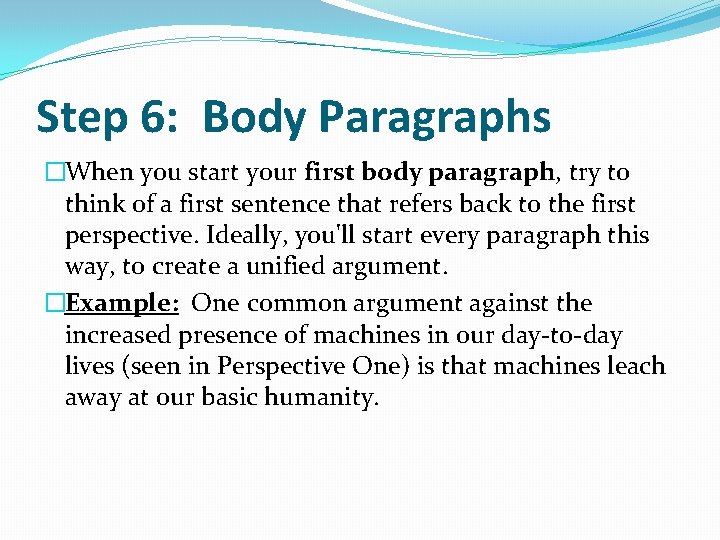 Step 6: Body Paragraphs

When you start your first body paragraph, try to think of a first sentence that refers back to the first perspective. Ideally, you'll start every paragraph this way, to create a unified argument.

Example: One common argument against the increased presence of machines in our day-to-day lives (seen in Perspective One) is that machines leach away at our basic humanity.